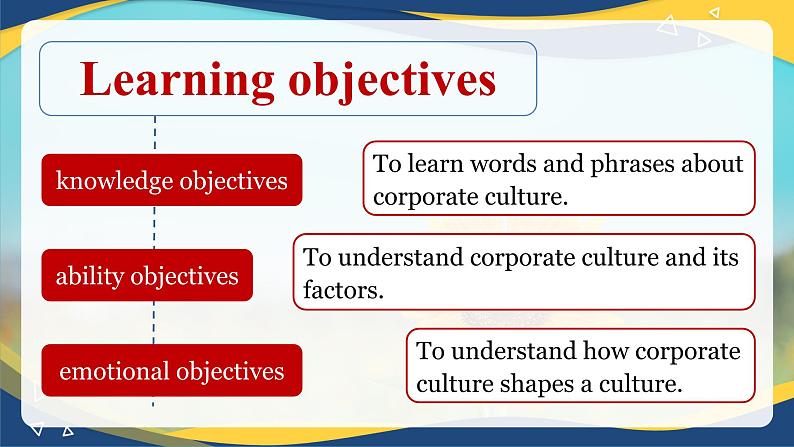 Learning objectives

knowledge objectives

To learn words and phrases about corporate culture.

ability objectives

To understand corporate culture and its factors.

emotional objectives

To understand how corporate culture shapes a culture.